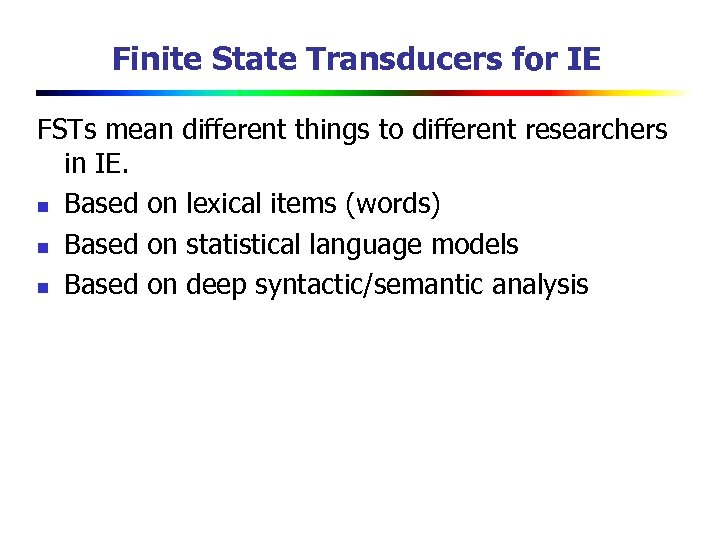 Finite State Transducers for IE

FSTs mean different things to different researchers in IE.

- Based on lexical items (words)
- Based on statistical language models
- Based on deep syntactic/semantic analysis